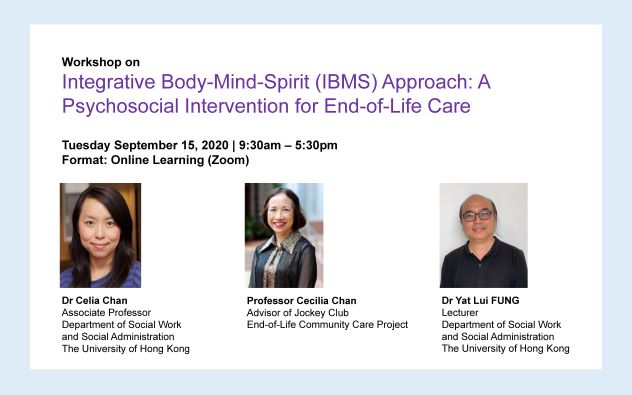 Workshop on

Integrative Body-Mind-Spirit (IBMS) Approach: A Psychosocial Intervention for End-of-Life Care

Tuesday September 15, 2020 | 9:30am – 5:30pm
Format: Online Learning (Zoom)

Dr Celia Chan
Associate Professor
Department of Social Work and Social Administration
The University of Hong Kong

Professor Cecilia Chan
Advisor of Jockey Club
End-of-Life Community Care Project

Dr Yat Lui FUNG
Lecturer
Department of Social Work and Social Administration
The University of Hong Kong